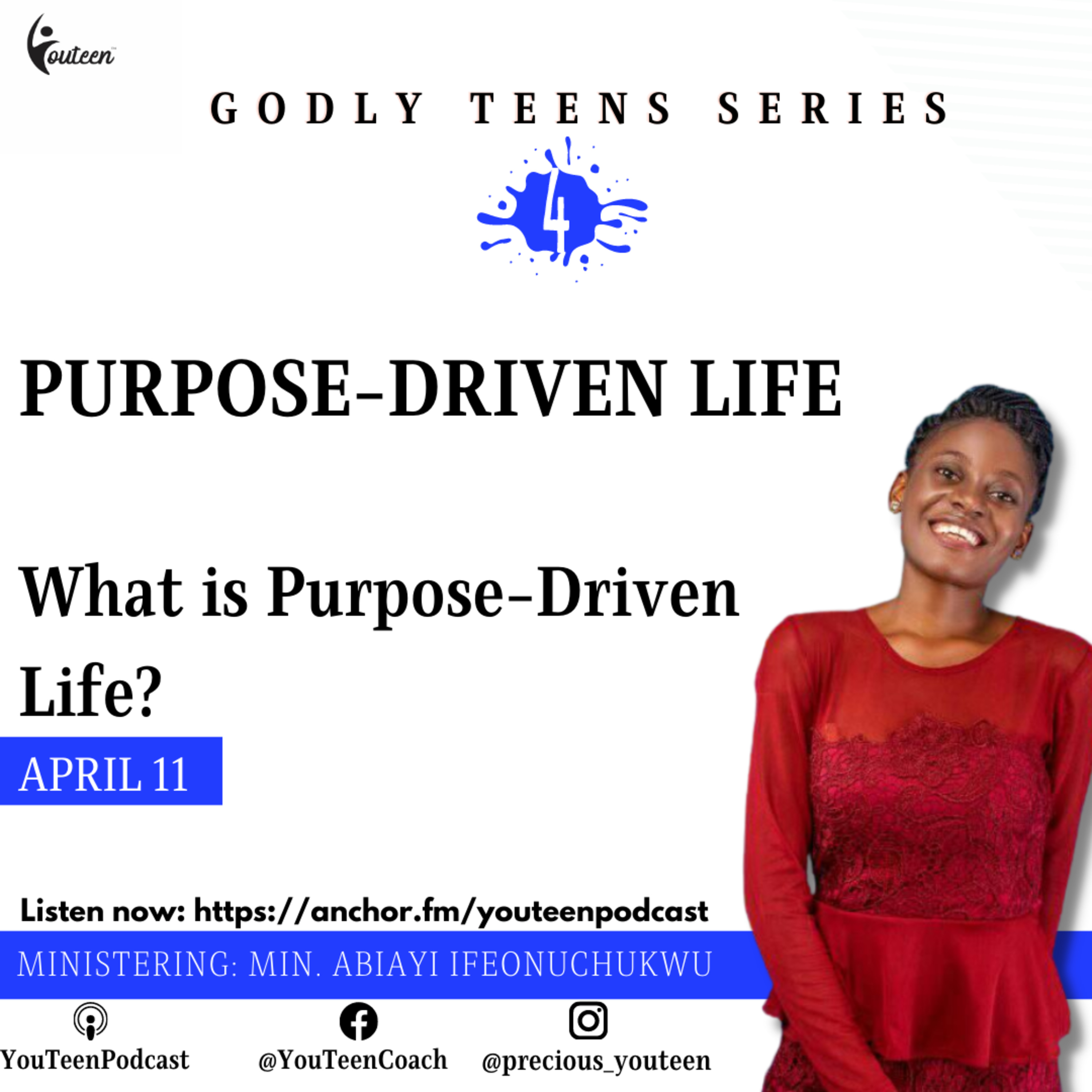 Youteen

GODLY TEENS SERIES

4

PURPOSE-DRIVEN LIFE

What is Purpose-Driven Life?

APRIL 11

Listen now: https://anchor.fm/youteenpodcast

MINISTERING: MIN. ABIAYI IFEONUCHUKWU

YouTeenPodcast

@YouTeenCoach

@precious_youteen